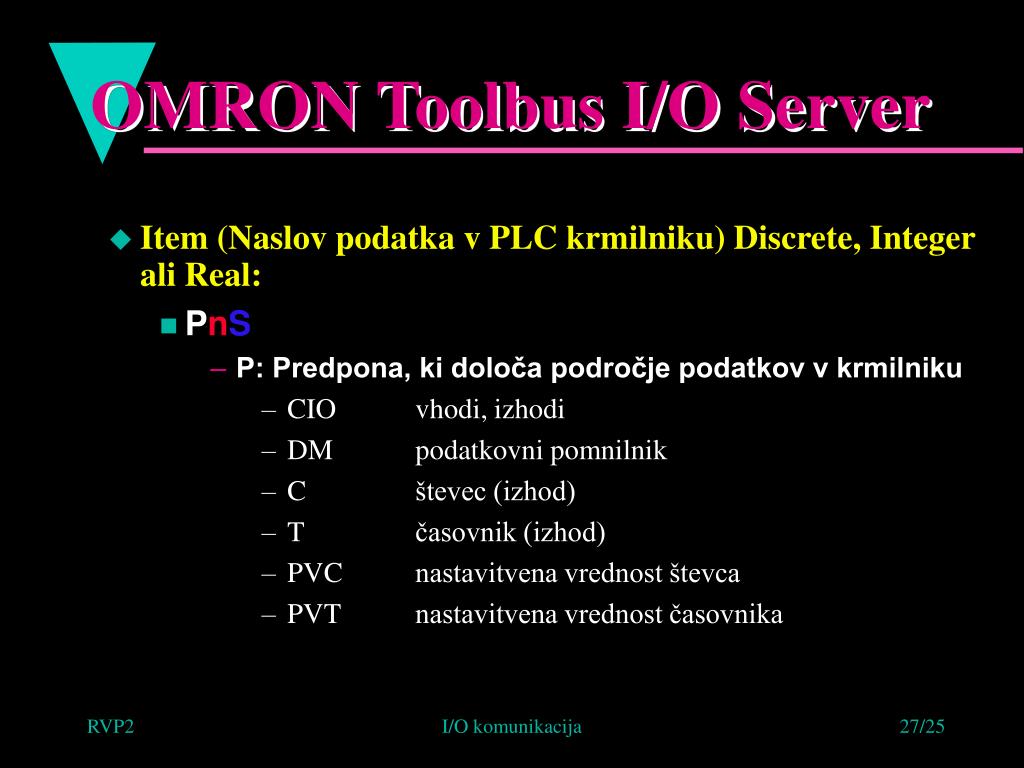 OMRON Toolbus I/O Server

Item (Naslov podatka v PLC krmilniku) Discrete, Integer ali Real:

PnS

– P: Predpona, ki določa področje podatkov v krmilniku

– CIO vhodi, izhodi
– DM podatkovni pomnilnik
– C števec (izhod)
– T časovnik (izhod)
– PVC nastavitvena vrednost števca
– PVT nastavitvena vrednost časovnika

RVP2

I/O komunikacija

27/25